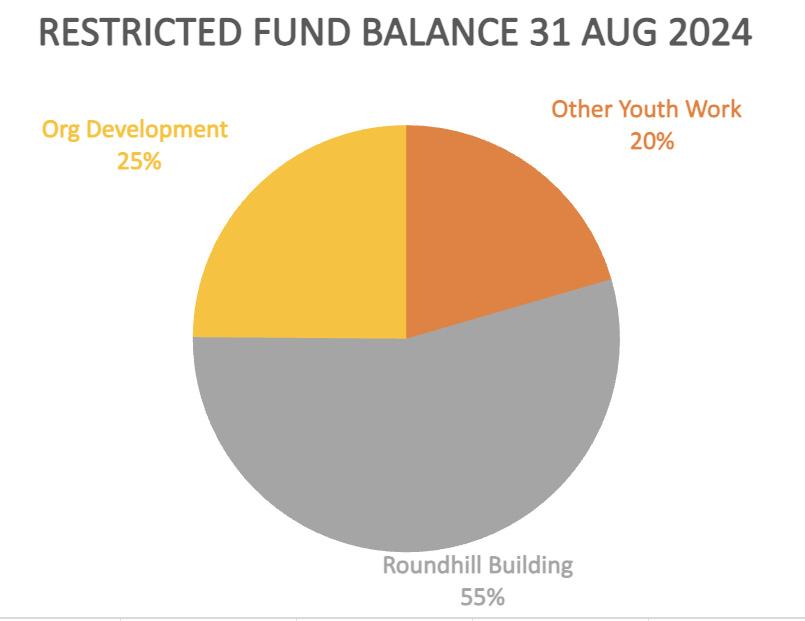 RESTRICTED FUND BALANCE 31 AUG 2024

Org Development
25%

Other Youth Work
20%

Roundhill Building
55%